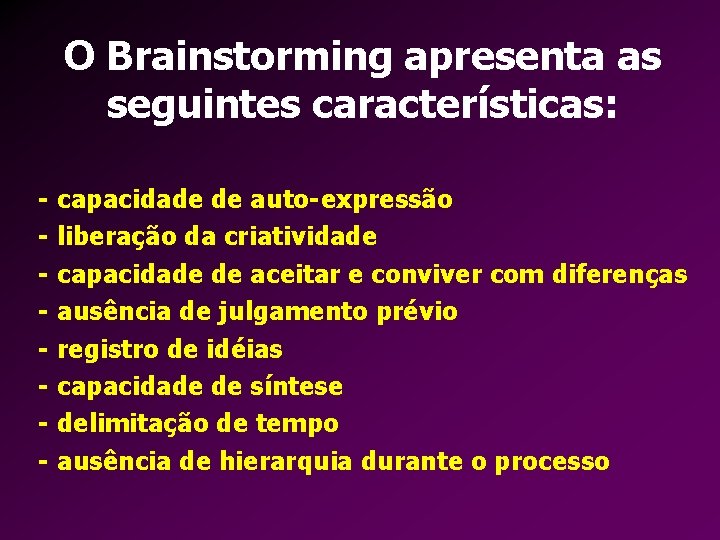 O Brainstorming apresenta as seguintes características:

- capacidade de auto-expressão
- liberação da criatividade
- capacidade de aceitar e conviver com diferenças
- ausência de julgamento prévio
- registro de idéias
- capacidade de síntese
- delimitação de tempo
- ausência de hierarquia durante o processo